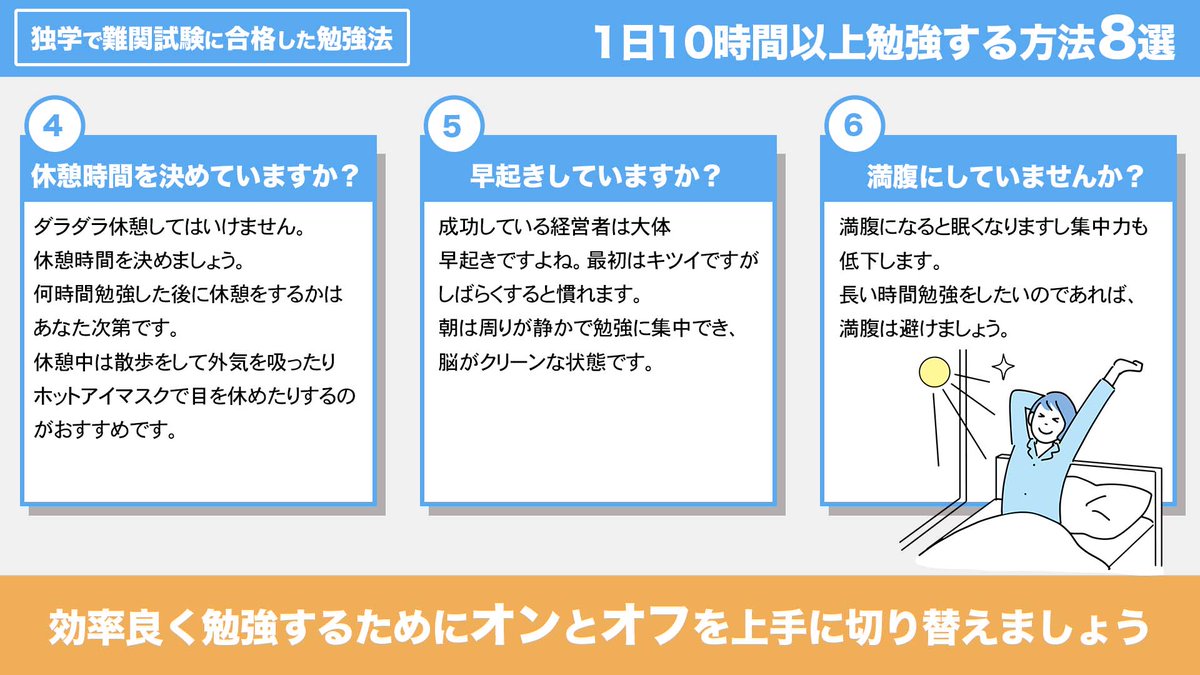 独学で難関試験に合格した勉強法

1日10時間以上勉強する方法8選

4

休憩時間を決めていますか？

ダラダラ休憩してはいけません。
休憩時間を決めましょう。
何時間勉強した後に休憩をするかはあなた次第です。
休憩中は散歩をして外気を吸ったりホットアイマスクで目を休めたりするのがおすすめです。

5

早起きしていますか？

成功している経営者は大体早起きですよね。最初はキツイですがしばらくすると慣れます。
朝は周りが静かで勉強に集中でき、脳がクリーンな状態です。

6

満腹にしていませんか？

満腹になると眠くなりますし集中力も低下します。
長い時間勉強をしたいのであれば、満腹は避けましょう。

効率良く勉強するためにオンとオフを上手に切り替えましょう